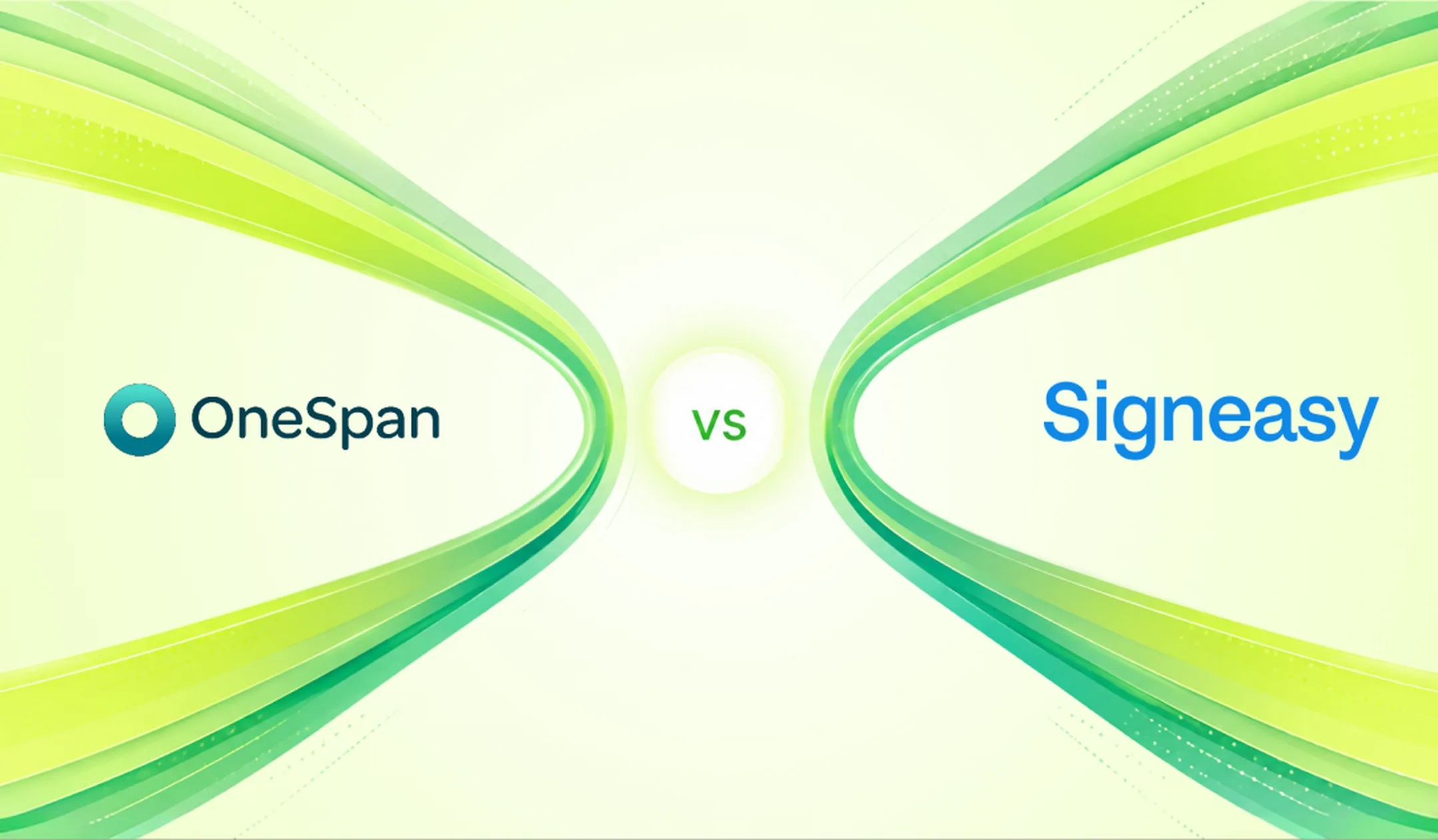 OneSpan

vs

Signeasy